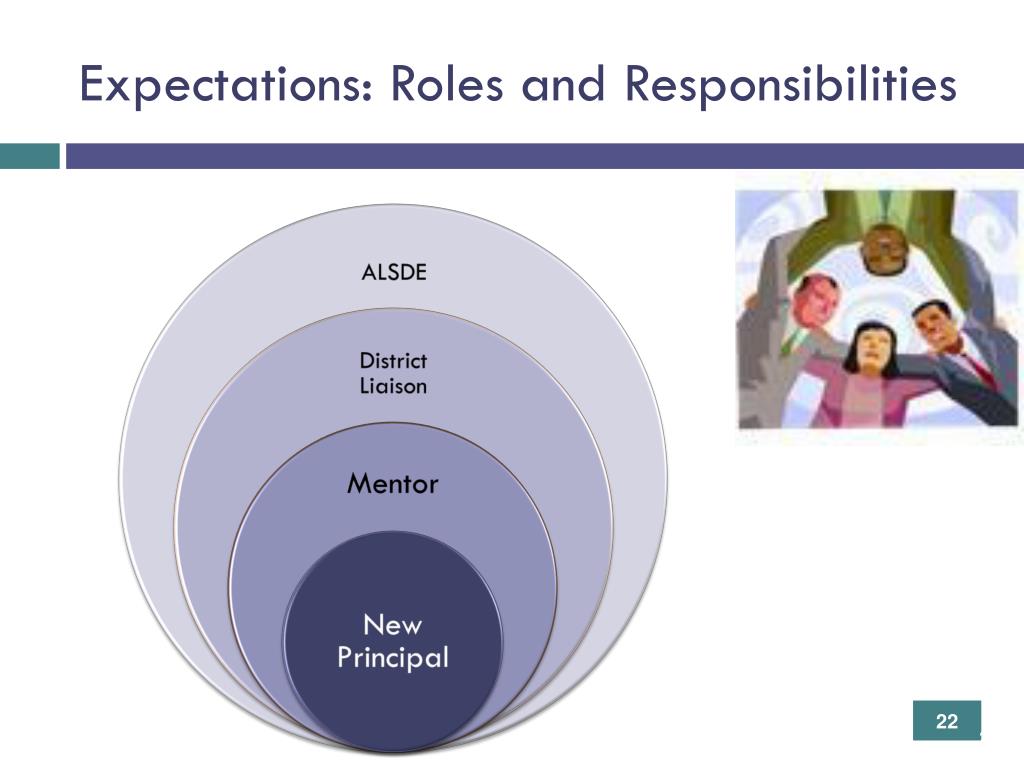 Expectations: Roles and Responsibilities

ALSDE

District Liaison

Mentor

New Principal

22